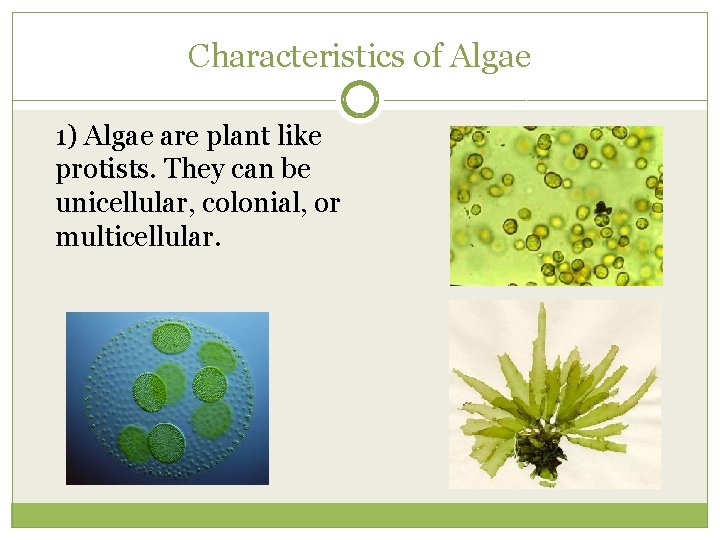 Characteristics of Algae

1) Algae are plant like protists. They can be unicellular, colonial, or multicellular.